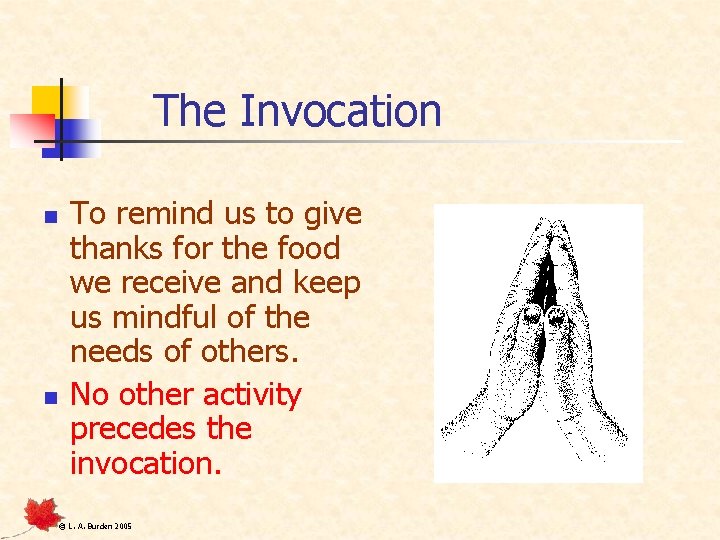 The Invocation

- To remind us to give thanks for the food we receive and keep us mindful of the needs of others.
- No other activity precedes the invocation.

© L. A. Burden 2005